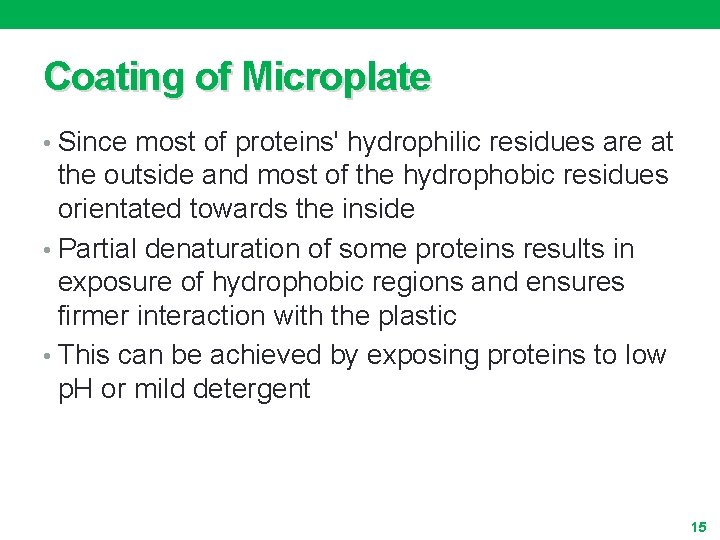 Coating of Microplate

• Since most of proteins' hydrophilic residues are at the outside and most of the hydrophobic residues orientated towards the inside

• Partial denaturation of some proteins results in exposure of hydrophobic regions and ensures firmer interaction with the plastic

• This can be achieved by exposing proteins to low pH or mild detergent

15